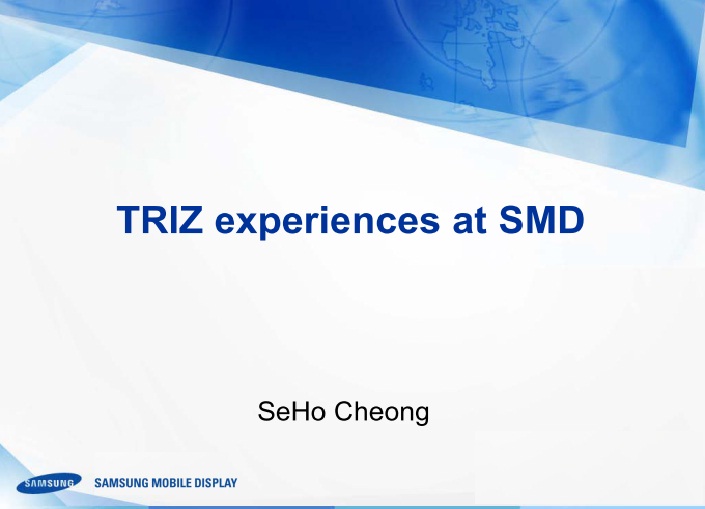 TRIZ experiences at SMD

SeHo Cheong

SAMSUNG SAMSUNG MOBILE DISPLAY